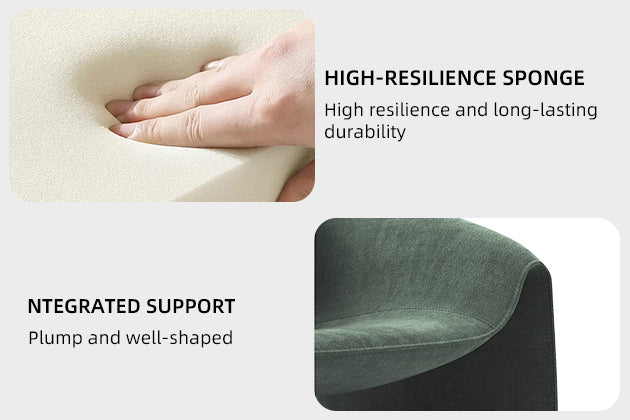 HIGH-RESILIENCE SPONGE

High resilience and long-lasting durability

NTEGRATED SUPPORT

Plump and well-shaped